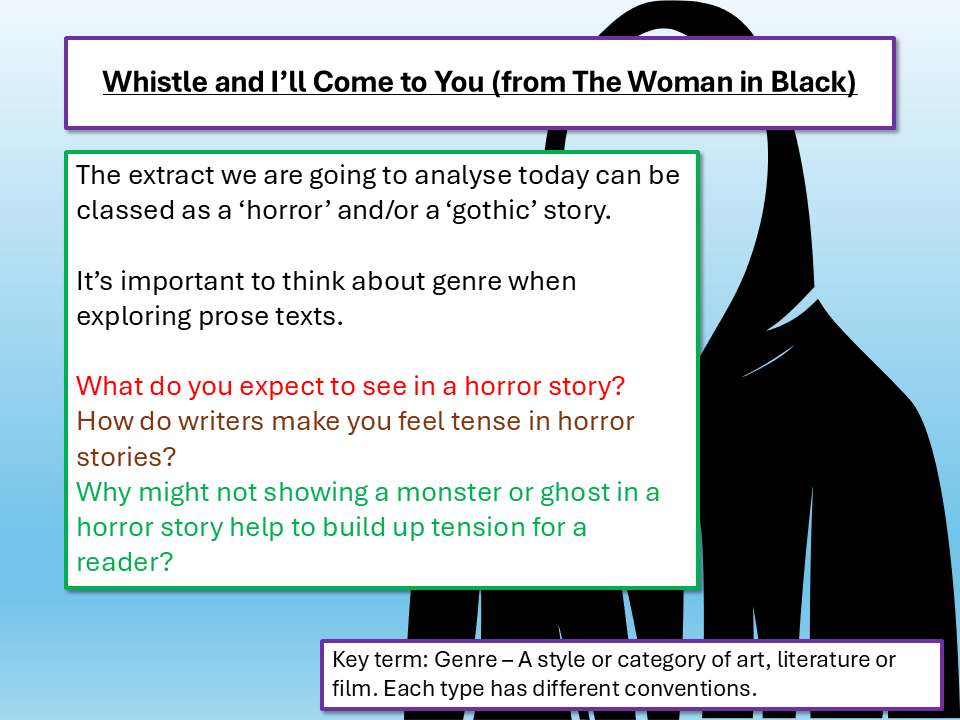 Whistle and I'll Come to You (from The Woman in Black)

The extract we are going to analyse today can be classed as a 'horror' and/or a 'gothic' story.

It's important to think about genre when exploring prose texts.

What do you expect to see in a horror story?
How do writers make you feel tense in horror stories?
Why might not showing a monster or ghost in a horror story help to build up tension for a reader?

Key term: Genre – A style or category of art, literature or film. Each type has different conventions.